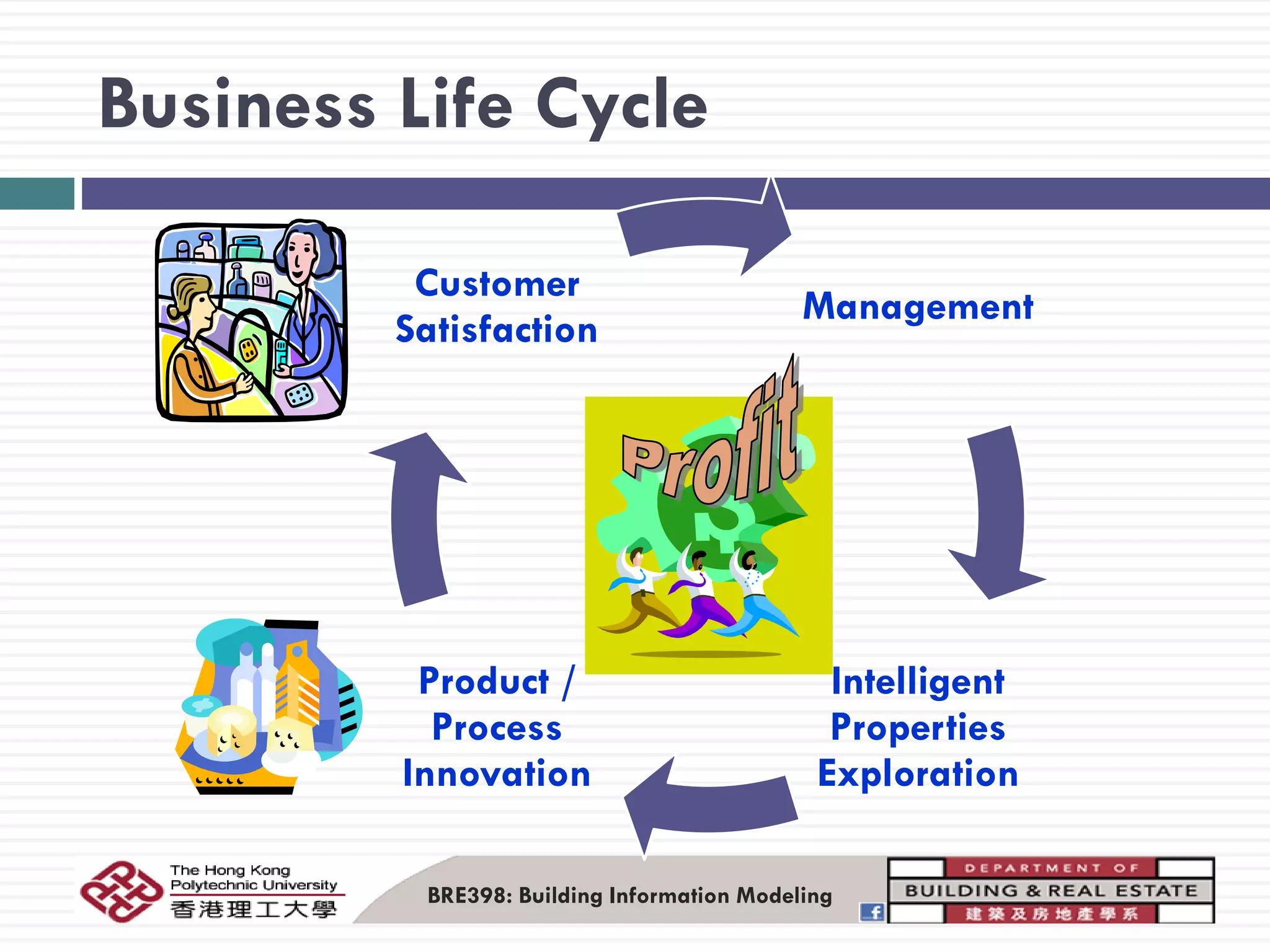 Business Life Cycle

Customer Satisfaction

Management

Profit

Product / Process Innovation

Intelligent Properties Exploration

The Hong Kong Polytechnic University
香港理工大學

BRE398: Building Information Modeling

DEPARTMENT OF
BUILDING & REAL ESTATE
建築及房地產學系